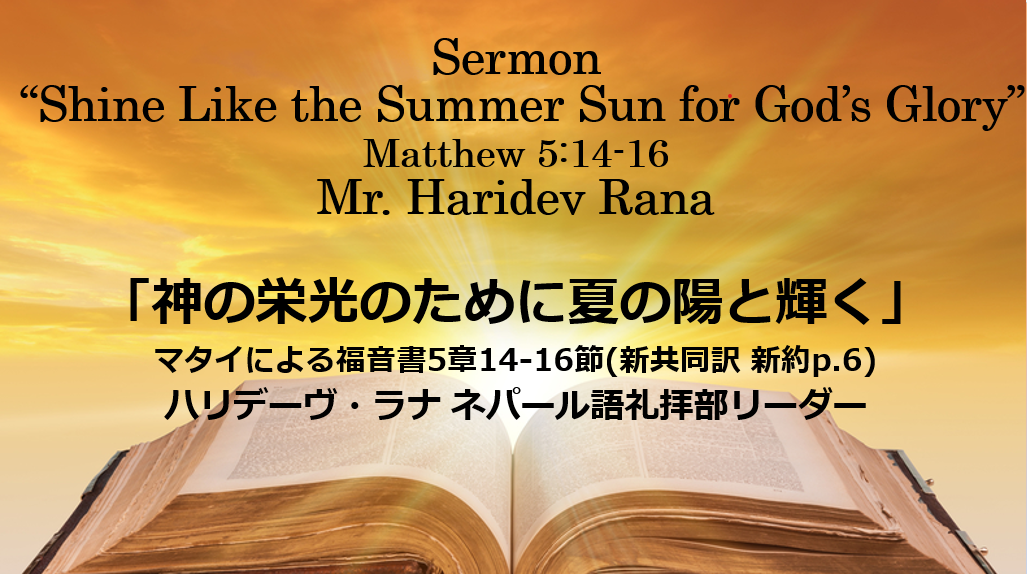 Sermon
“Shine Like the Summer Sun for God’s Glory”
Matthew 5:14-16
Mr. Haridev Rana

「神の栄光のために夏の陽と輝く」
マタイによる福音書5章14-16節(新共同訳 新約p.6)
ハリデーヴ・ラナ ネパール語礼拝部リーダー